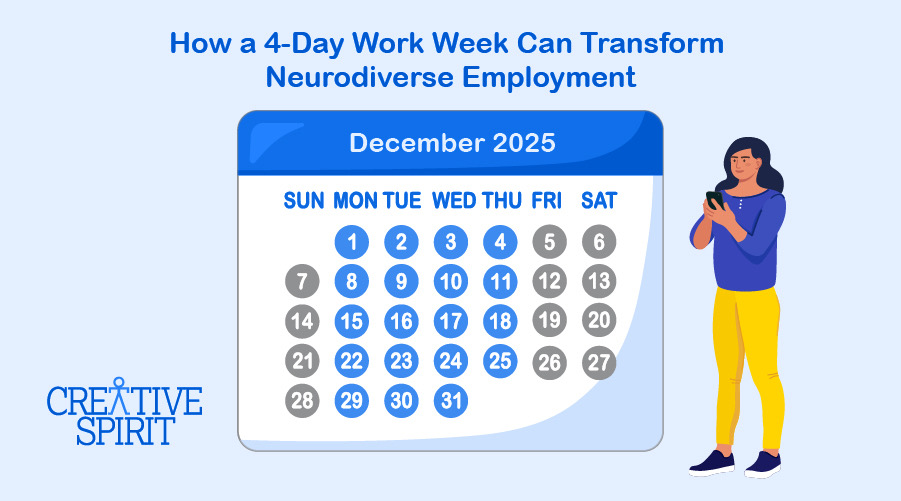 How a 4-Day Work Week Can Transform Neurodiverse Employment

December 2025

| SUN | MON | TUE | WED | THU | FRI | SAT |
|---|---|---|---|---|---|---|
| | 1 | 2 | 3 | 4 | 5 | 6 |
| 7 | 8 | 9 | 10 | 11 | 12 | 13 |
| 14 | 15 | 16 | 17 | 18 | 19 | 20 |
| 21 | 22 | 23 | 24 | 25 | 26 | 27 |
| 28 | 29 | 30 | 31 | | | |

CREATIVE SPIRIT